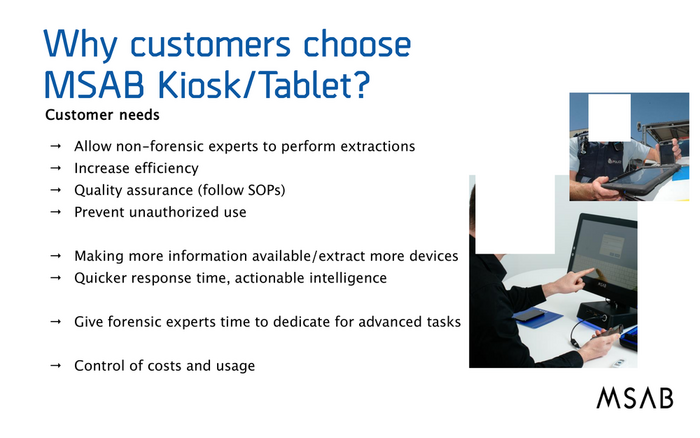 Why customers choose MSAB Kiosk/Tablet?

Customer needs

→ Allow non-forensic experts to perform extractions
→ Increase efficiency
→ Quality assurance (follow SOPs)
→ Prevent unauthorized use

→ Making more information available/extract more devices
→ Quicker response time, actionable intelligence

→ Give forensic experts time to dedicate for advanced tasks

→ Control of costs and usage

MSAB